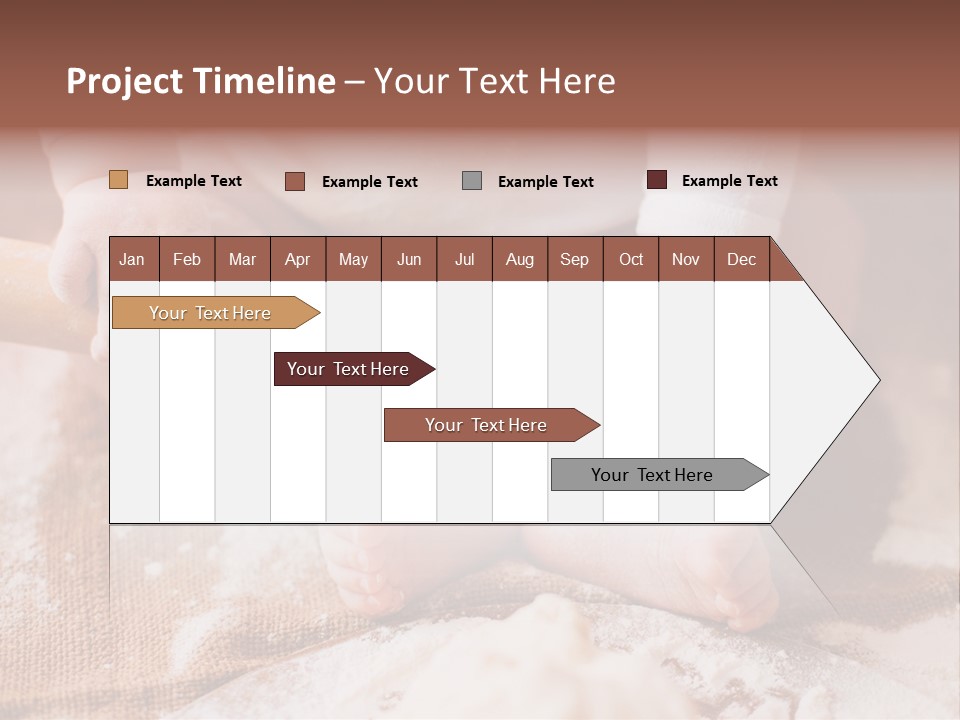 Project Timeline – Your Text Here

Example Text
Example Text
Example Text
Example Text

| Jan | Feb | Mar | Apr | May | Jun | Jul | Aug | Sep | Oct | Nov | Dec |
|---|---|---|---|---|---|---|---|---|---|---|---|

Your Text Here
Your Text Here
Your Text Here
Your Text Here